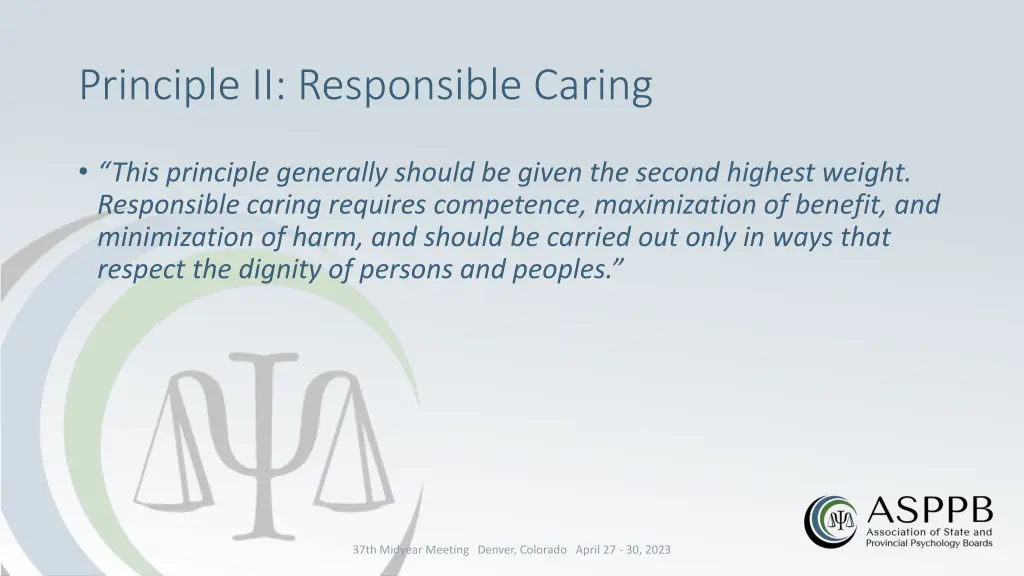 Principle II: Responsible Caring

• "This principle generally should be given the second highest weight. Responsible caring requires competence, maximization of benefit, and minimization of harm, and should be carried out only in ways that respect the dignity of persons and peoples."

37th Midyear Meeting Denver, Colorado April 27 - 30, 2023

ASPPB
Association of State and Provincial Psychology Boards